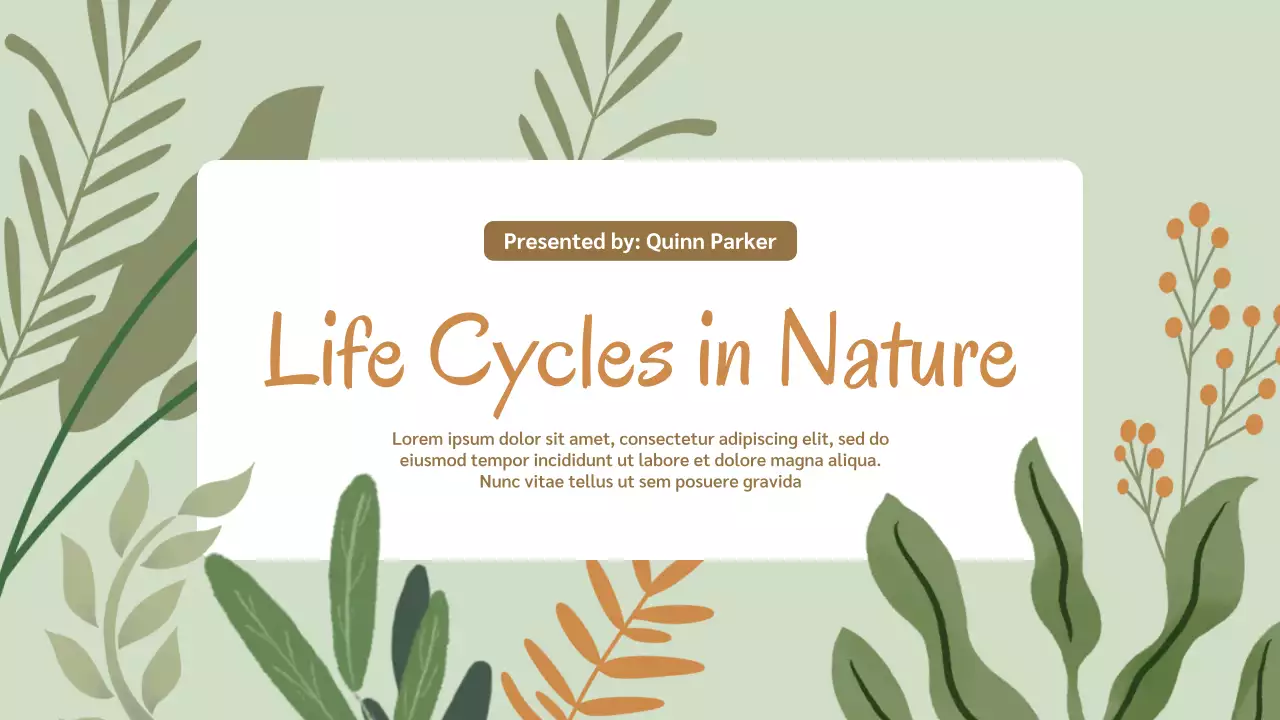 Presented by: Quinn Parker

Life Cycles in Nature

Lorem ipsum dolor sit amet, consectetur adipiscing elit, sed do eiusmod tempor incididunt ut labore et dolore magna aliqua. Nunc vitae tellus ut sem posuere gravida